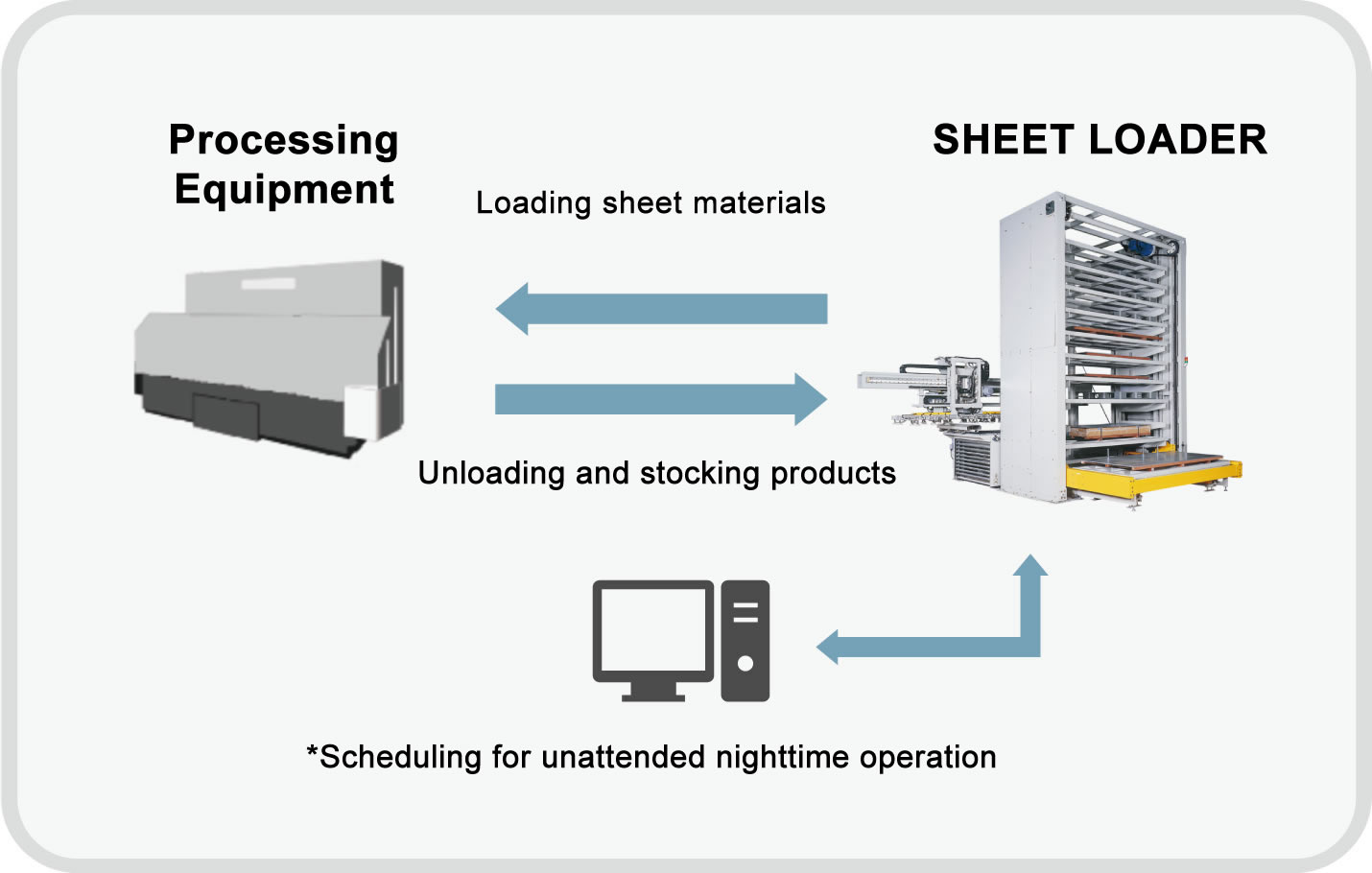 Processing Equipment

SHEET LOADER

Loading sheet materials

Unloading and stocking products

*Scheduling for unattended nighttime operation